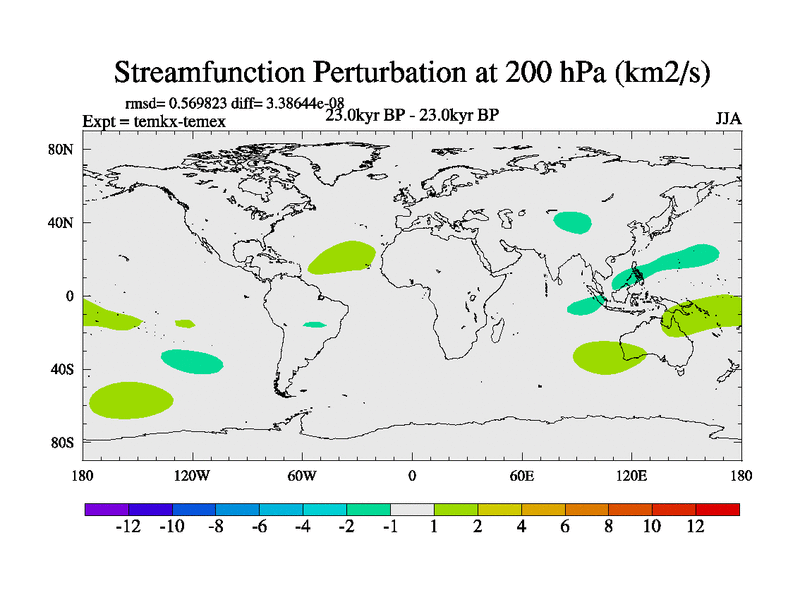 Streamfunction Perturbation at 200 hPa (km2/s)

rmsd= 0.569823 diff= 3.38644e-08
Expt = temkx-temex
23.0kyr BP - 23.0kyr BP
JJA

80N
40N
0
40S
80S

180
120W
60W
0
60E
120E
180

-12 -10 -8 -6 -4 -2 -1 1 2 4 6 8 10 12